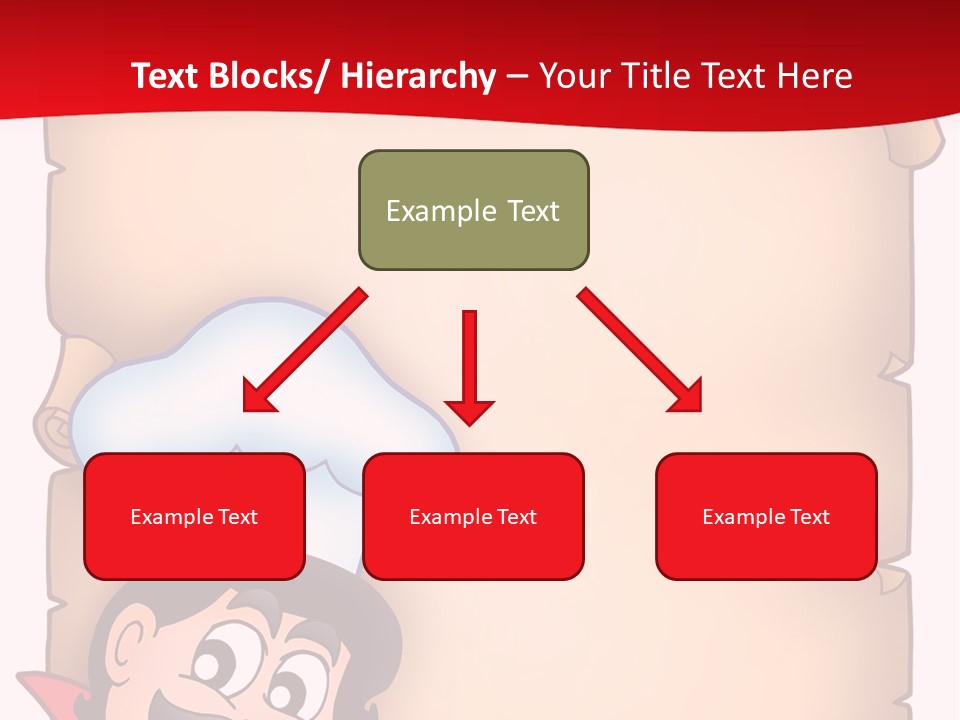 Text Blocks/ Hierarchy – Your Title Text Here

Example Text

Example Text

Example Text

Example Text